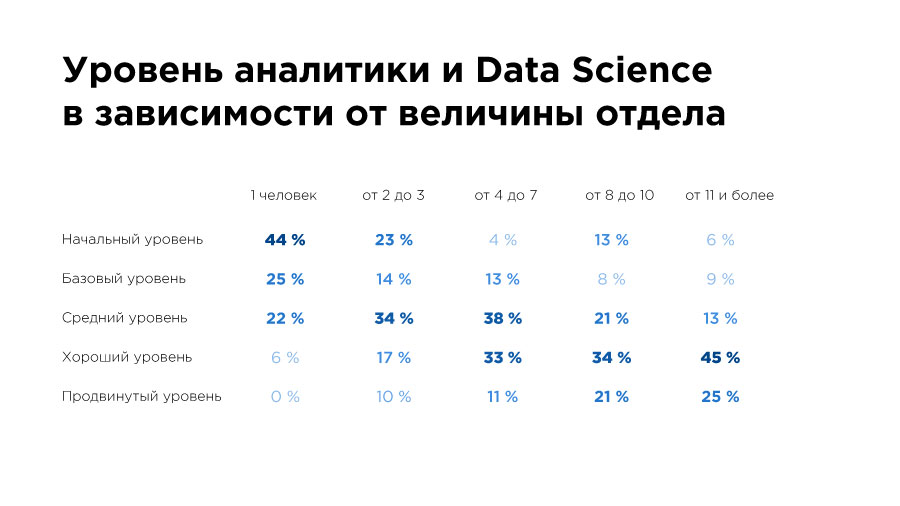 Уровень аналитики и Data Science в зависимости от величины отдела

| | 1 человек | от 2 до 3 | от 4 до 7 | от 8 до 10 | от 11 и более |
|---|---|---|---|---|---|
| Начальный уровень | 44 % | 23 % | 4 % | 13 % | 6 % |
| Базовый уровень | 25 % | 14 % | 13 % | 8 % | 9 % |
| Средний уровень | 22 % | 34 % | 38 % | 21 % | 13 % |
| Хороший уровень | 6 % | 17 % | 33 % | 34 % | 45 % |
| Продвинутый уровень | 0 % | 10 % | 11 % | 21 % | 25 % |